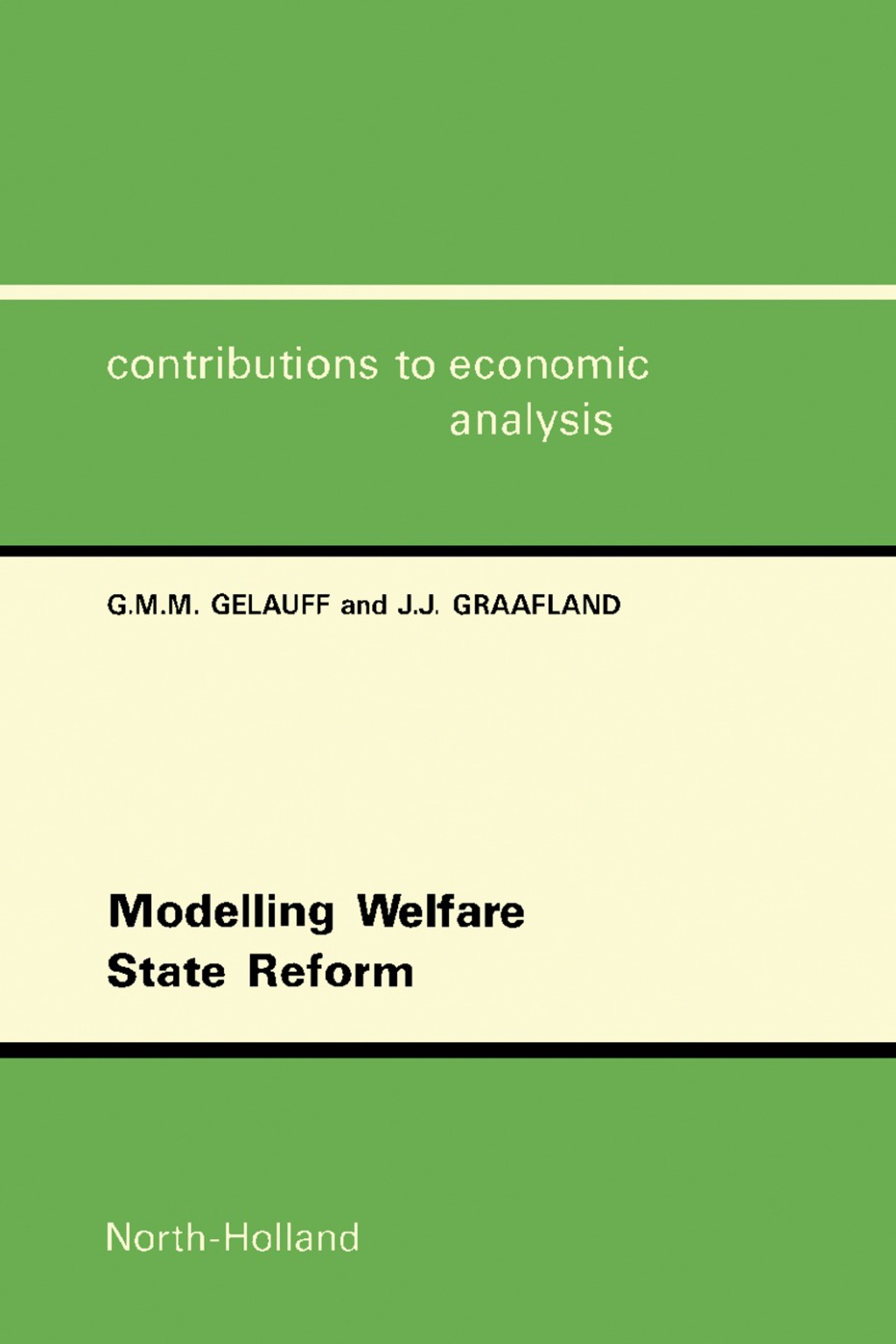 contributions to economic analysis

G.M.M. GELAUFF and J.J. GRAAFLAND

Modelling Welfare State Reform

North-Holland